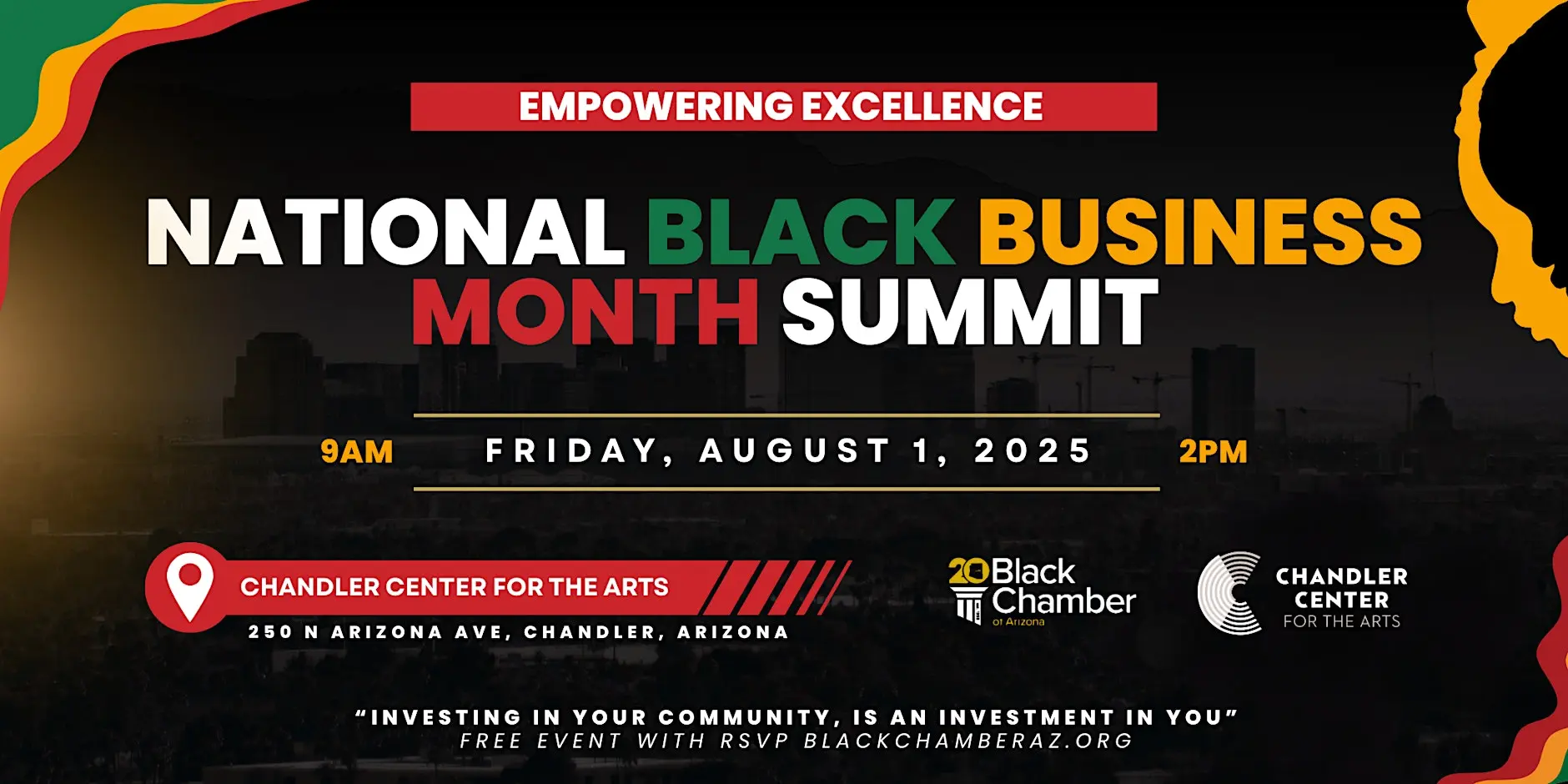 EMPOWERING EXCELLENCE

NATIONAL BLACK BUSINESS MONTH SUMMIT

9AM FRIDAY, AUGUST 1, 2025 2PM

CHANDLER CENTER FOR THE ARTS
250 N ARIZONA AVE, CHANDLER, ARIZONA

20 Black Chamber of Arizona

CHANDLER CENTER FOR THE ARTS

"INVESTING IN YOUR COMMUNITY, IS AN INVESTMENT IN YOU"
FREE EVENT WITH RSVP BLACKCHAMBERAZ.ORG